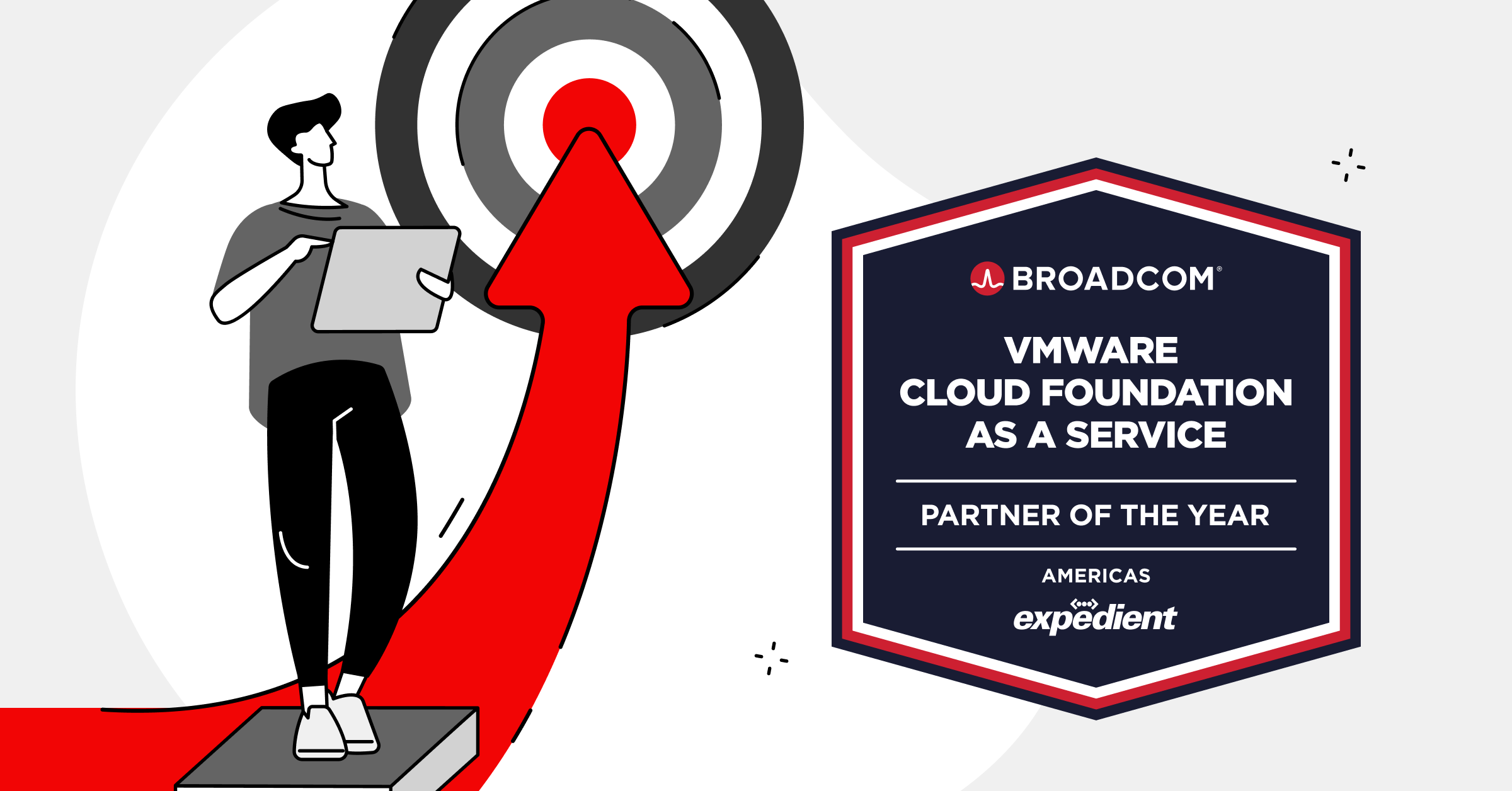 BROADCOM®

VMWARE
CLOUD FOUNDATION
AS A SERVICE

PARTNER OF THE YEAR

AMERICAS

expedient